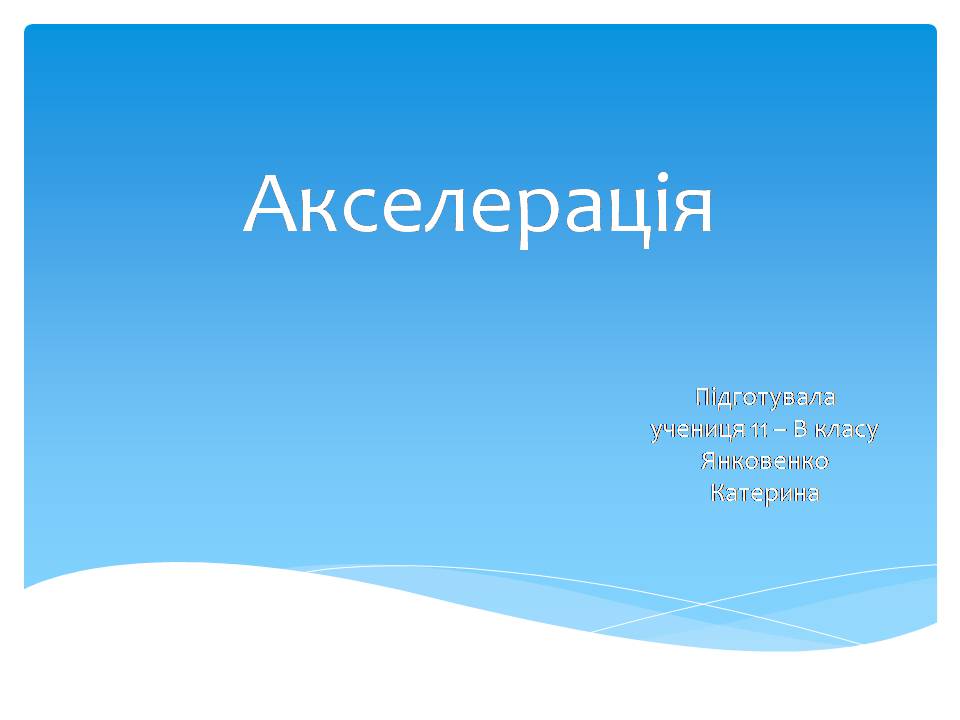 Акселерація

Підготувала учениця 11 – В класу Янковенко Катерина